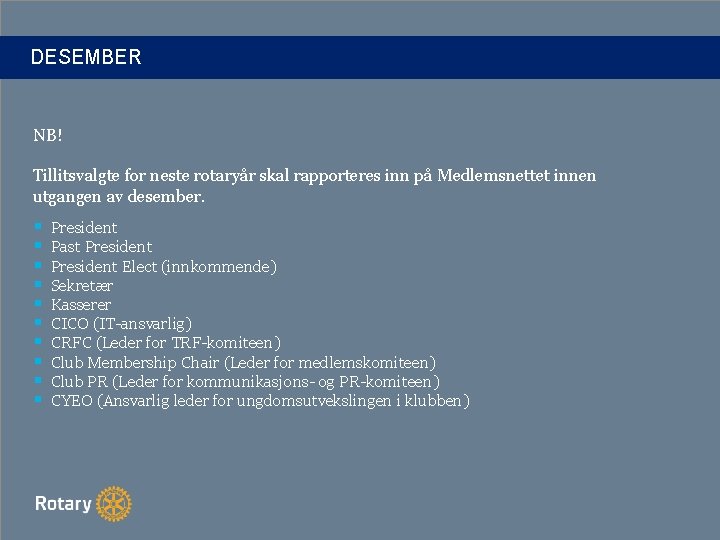 DESEMBER

NB!

Tillitsvalgte for neste rotaryår skal rapporteres inn på Medlemsnettet innen utgangen av desember.

- President
- Past President
- President Elect (innkommende)
- Sekretær
- Kasserer
- CICO (IT-ansvarlig)
- CRFC (Leder for TRF-komiteen)
- Club Membership Chair (Leder for medlemskomiteen)
- Club PR (Leder for kommunikasjons- og PR-komiteen)
- CYEO (Ansvarlig leder for ungdomsutvekslingen i klubben)

Rotary